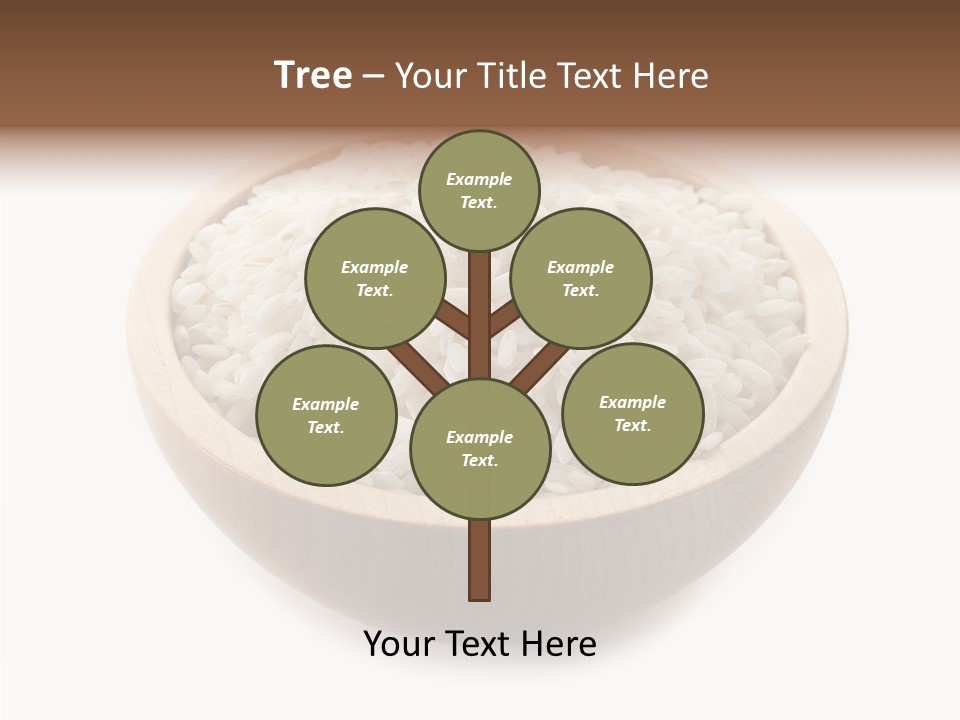 Tree – Your Title Text Here

Example Text.

Example Text.

Example Text.

Example Text.

Example Text.

Example Text.

Your Text Here